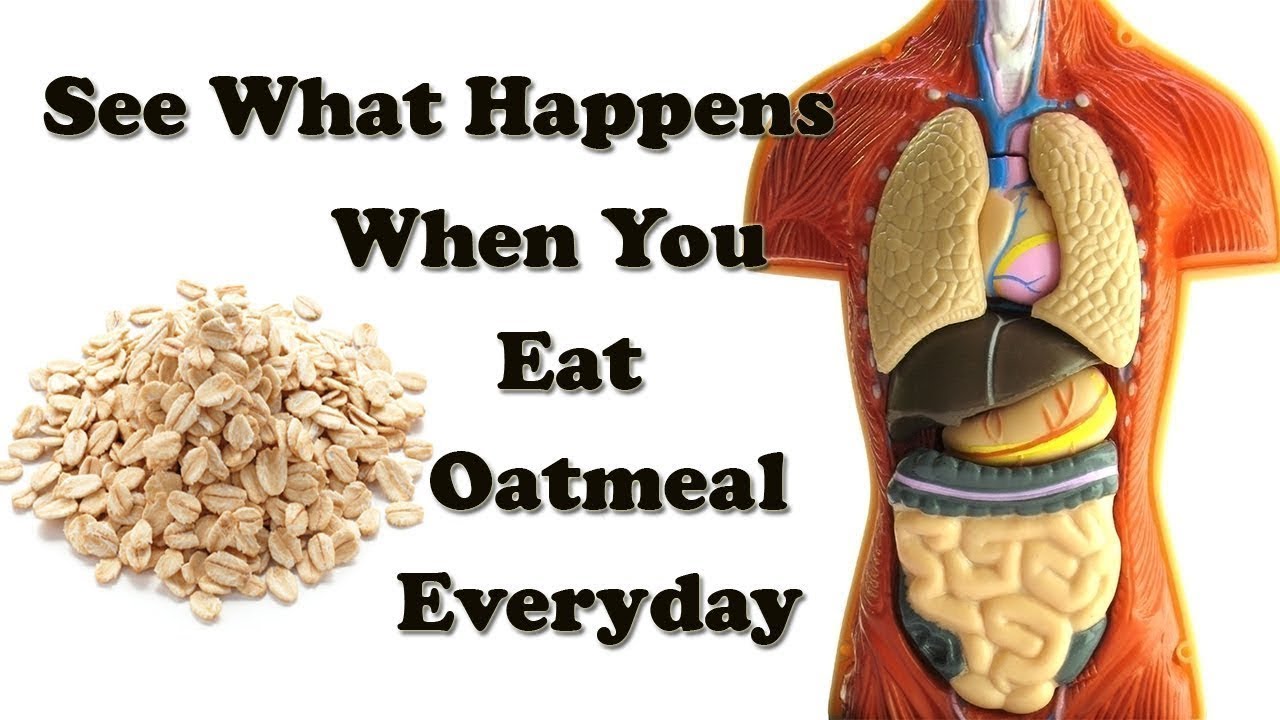 See What Happens
When You
Eat
Oatmeal
Everyday